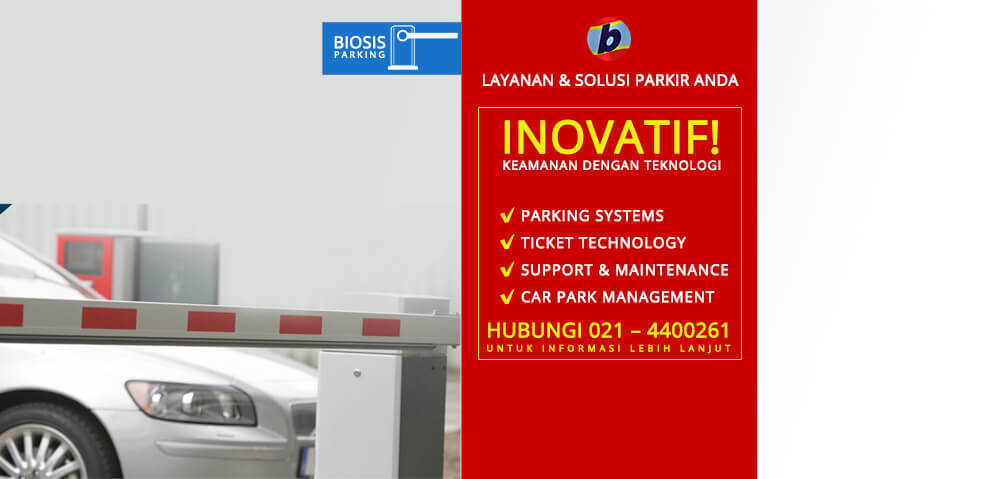 BIOSIS
PARKING

b

LAYANAN & SOLUSI PARKIR ANDA

INOVATIF!
KEAMANAN DENGAN TEKNOLOGI

✔ PARKING SYSTEMS
✔ TICKET TECHNOLOGY
✔ SUPPORT & MAINTENANCE
✔ CAR PARK MANAGEMENT

HUBUNGI 021 – 4400261
UNTUK INFORMASI LEBIH LANJUT